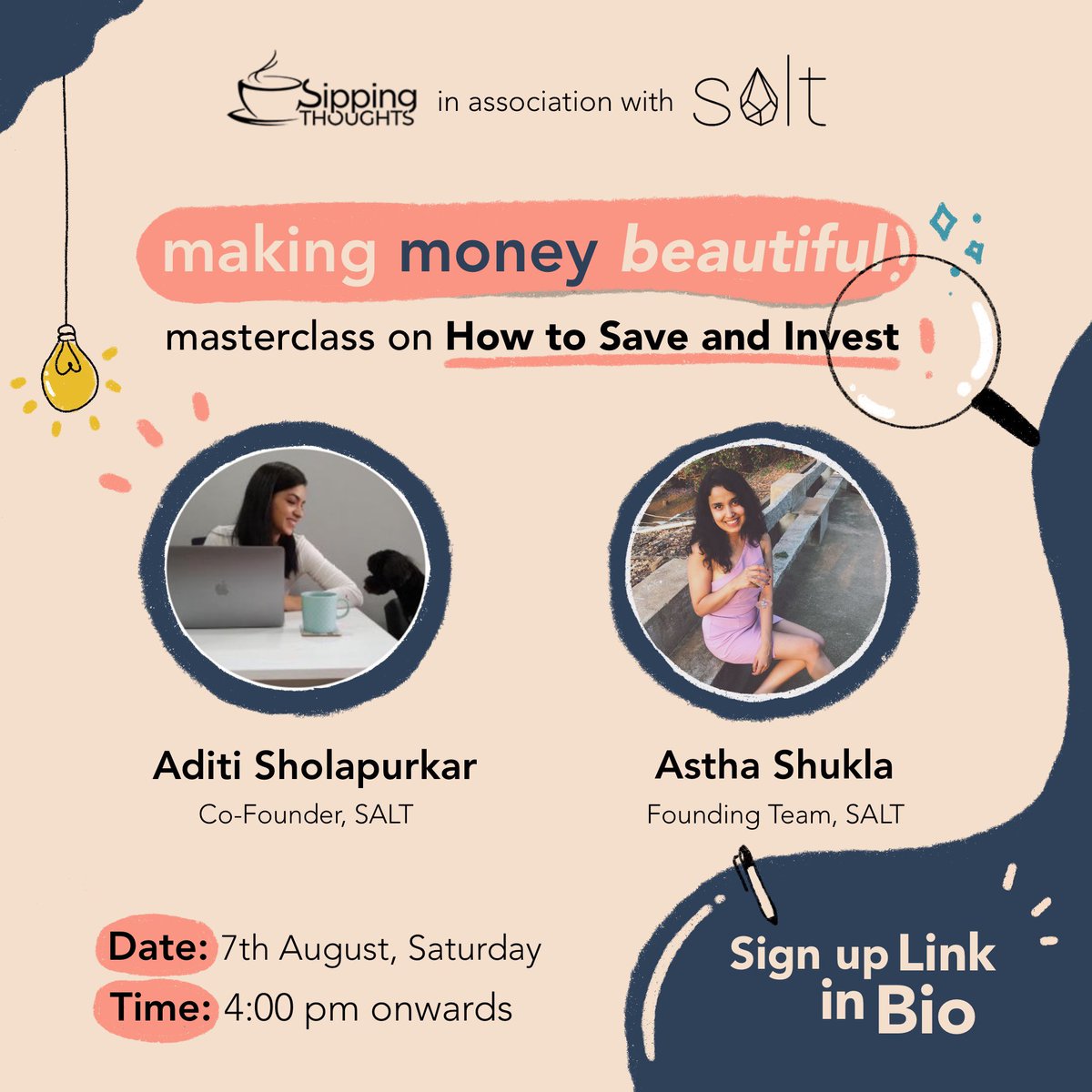 Sipping THOUGHTS in association with SALT

making money beautiful!

masterclass on How to Save and Invest

Aditi Sholapurkar
Co-Founder, SALT

Astha Shukla
Founding Team, SALT

Date: 7th August, Saturday
Time: 4:00 pm onwards

Sign up Link in Bio